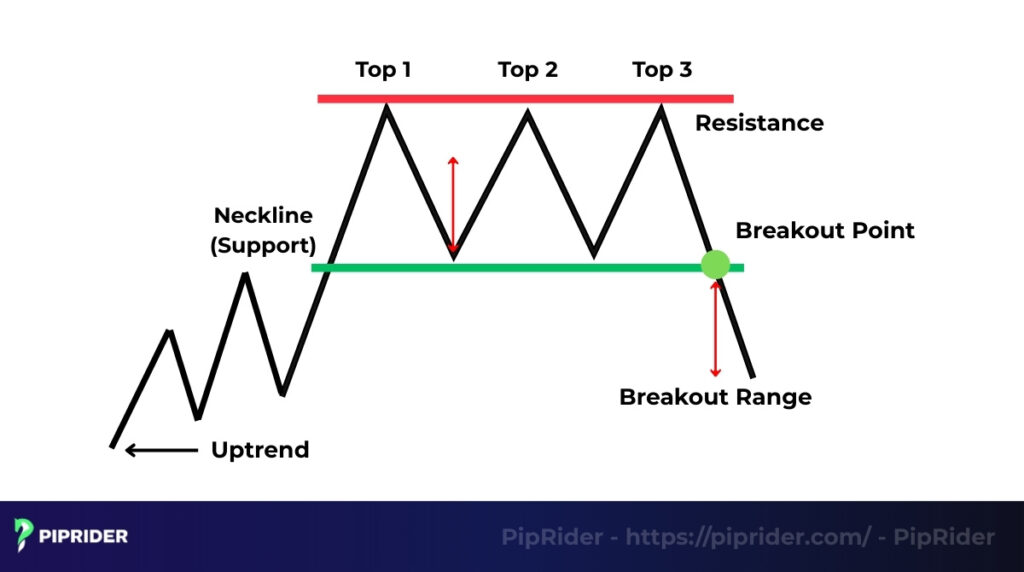 Top 1
Top 2
Top 3
Resistance
Neckline
(Support)
Breakout Point
Breakout Range
Uptrend
PIPRIDER
PipRider - https://piprider.com/ - PipRider